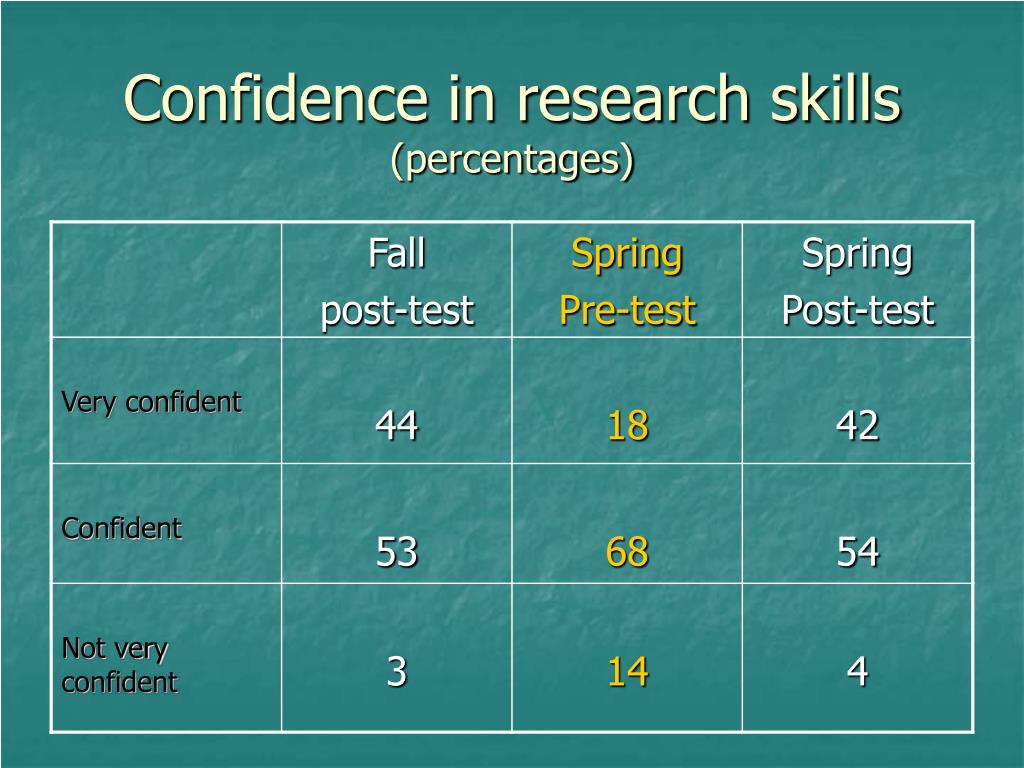 Confidence in research skills
(percentages)

| | Fall post-test | Spring Pre-test | Spring Post-test |
|---|---|---|---|
| Very confident | 44 | 18 | 42 |
| Confident | 53 | 68 | 54 |
| Not very confident | 3 | 14 | 4 |